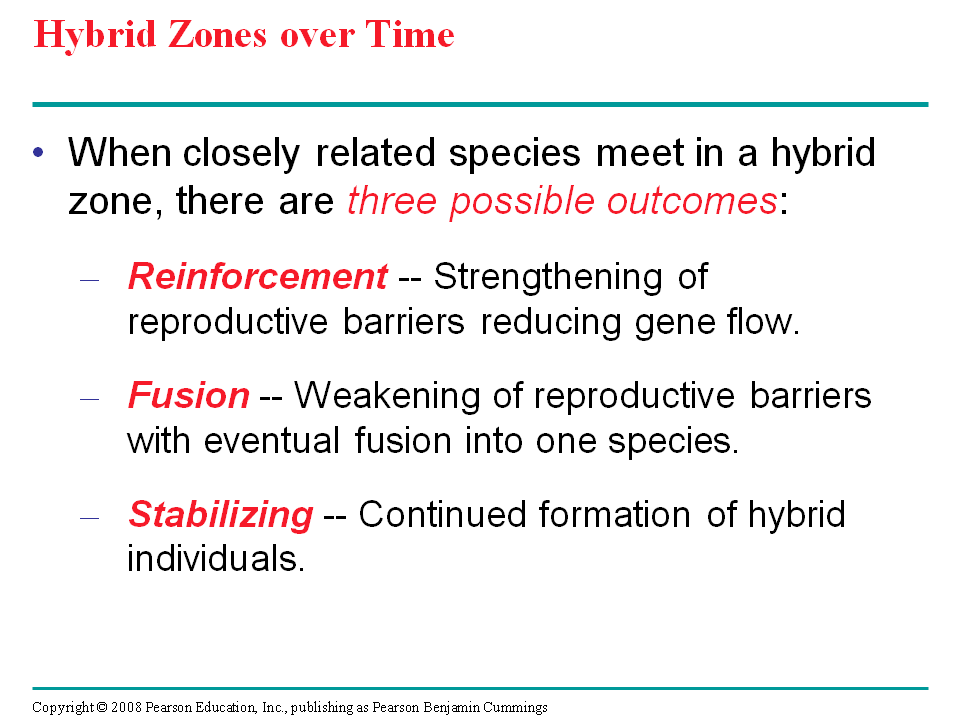 Hybrid Zones over Time

• When closely related species meet in a hybrid zone, there are three possible outcomes:

– Reinforcement -- Strengthening of reproductive barriers reducing gene flow.

– Fusion -- Weakening of reproductive barriers with eventual fusion into one species.

– Stabilizing -- Continued formation of hybrid individuals.

Copyright © 2008 Pearson Education, Inc., publishing as Pearson Benjamin Cummings